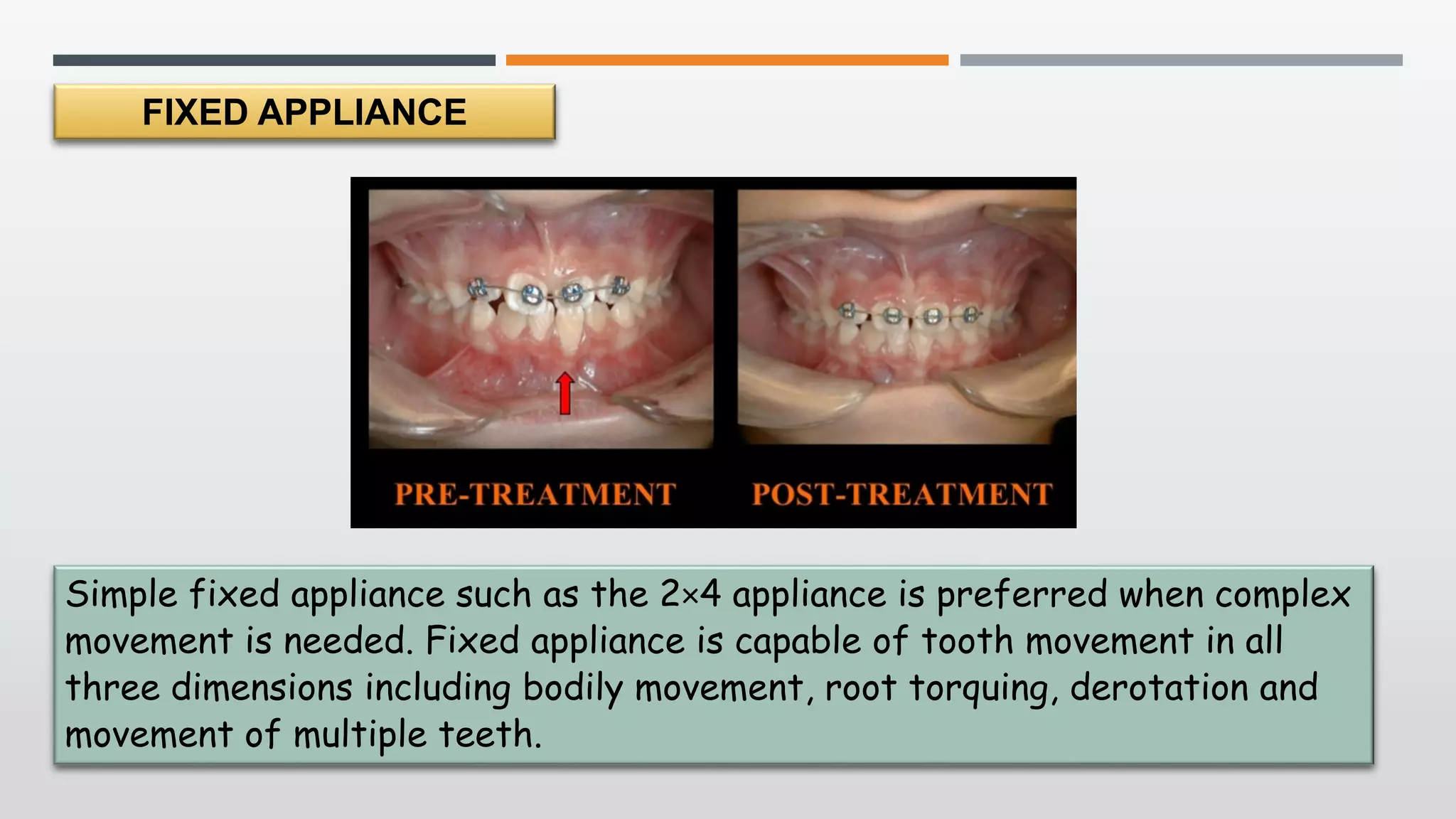 FIXED APPLIANCE

PRE-TREATMENT

POST-TREATMENT

Simple fixed appliance such as the 2×4 appliance is preferred when complex movement is needed. Fixed appliance is capable of tooth movement in all three dimensions including bodily movement, root torquing, derotation and movement of multiple teeth.